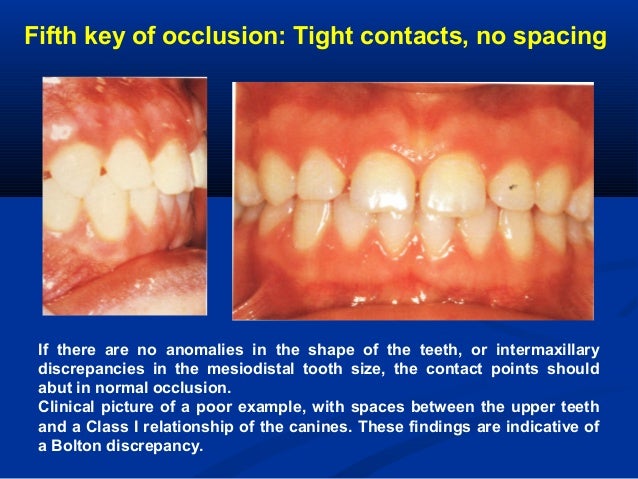 Fifth key of occlusion: Tight contacts, no spacing

If there are no anomalies in the shape of the teeth, or intermaxillary discrepancies in the mesiodistal tooth size, the contact points should abut in normal occlusion.
Clinical picture of a poor example, with spaces between the upper teeth and a Class I relationship of the canines. These findings are indicative of a Bolton discrepancy.